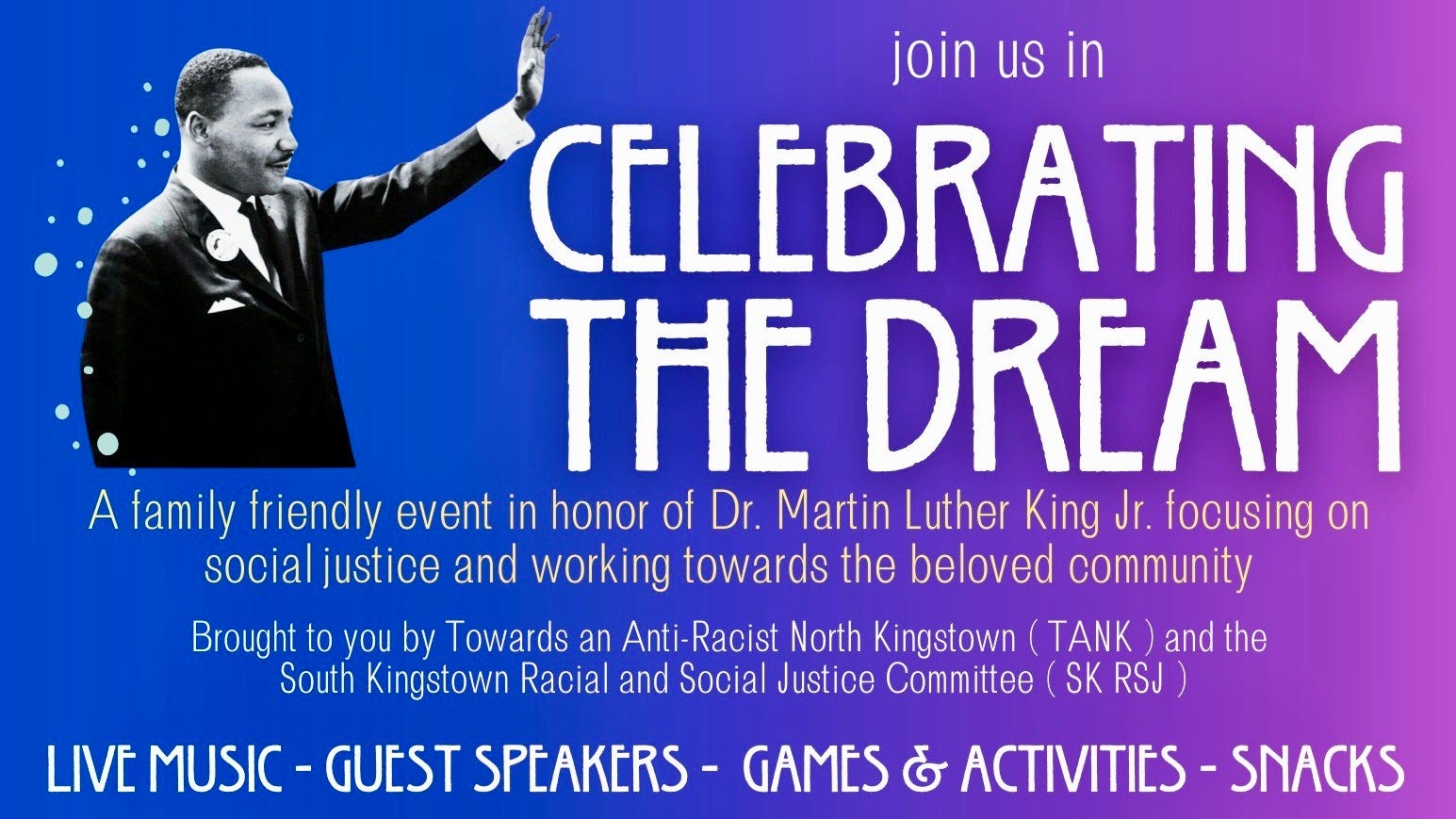 join us in

CELEBRATING THE DREAM

A family friendly event in honor of Dr. Martin Luther King Jr. focusing on social justice and working towards the beloved community

Brought to you by Towards an Anti-Racist North Kingstown ( TANK ) and the South Kingstown Racial and Social Justice Committee ( SK RSJ )

LIVE MUSIC - GUEST SPEAKERS - GAMES & ACTIVITIES - SNACKS